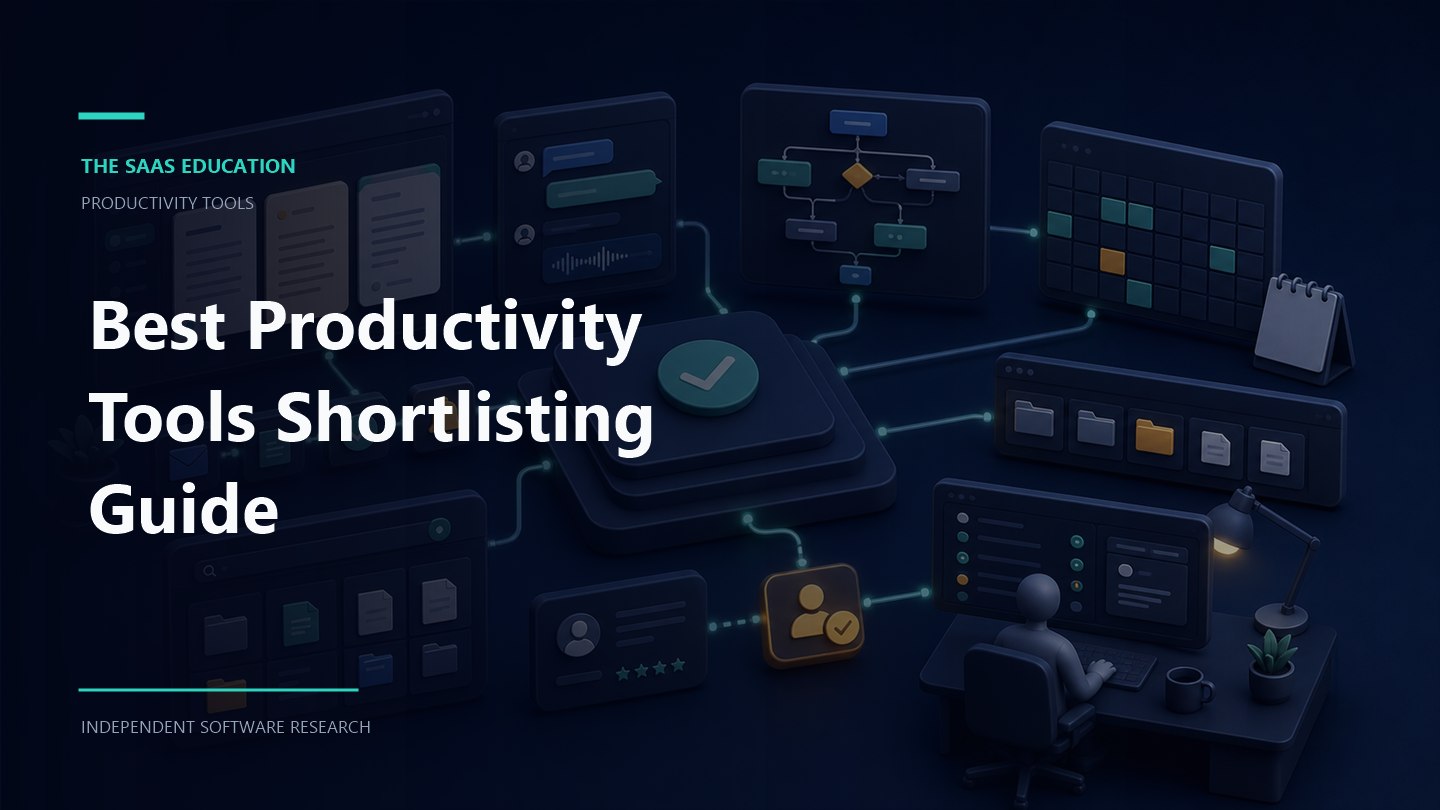 THE SAAS EDUCATION

PRODUCTIVITY TOOLS

Best Productivity Tools Shortlisting Guide

INDEPENDENT SOFTWARE RESEARCH